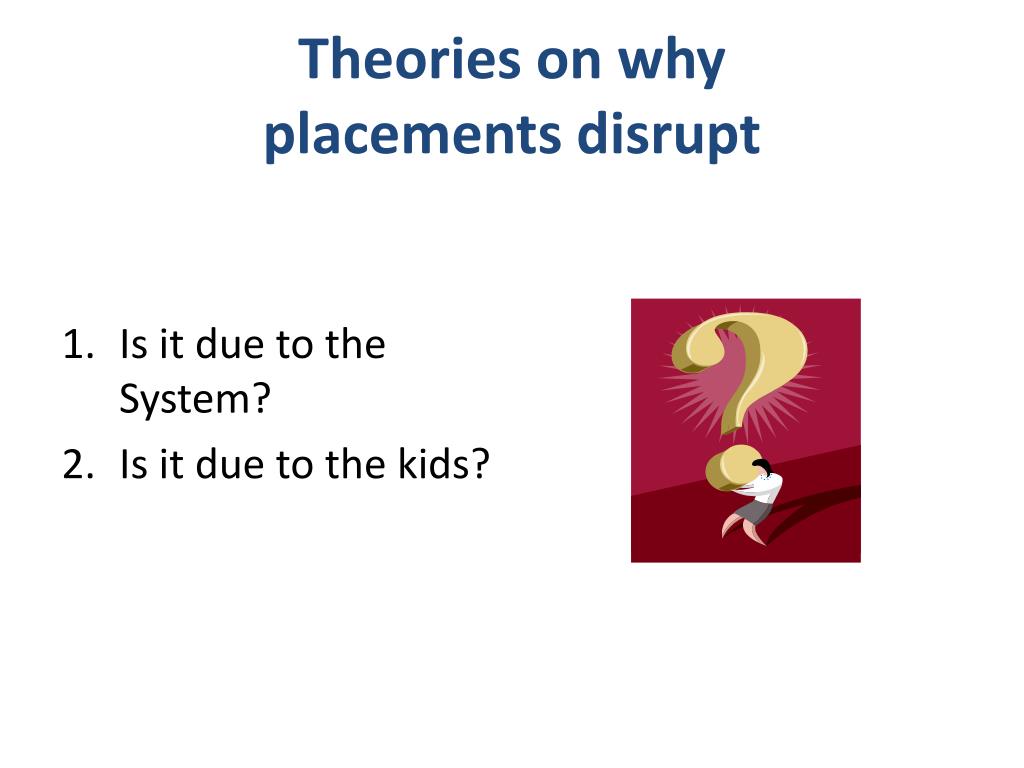 Theories on why placements disrupt

1. Is it due to the System?
2. Is it due to the kids?